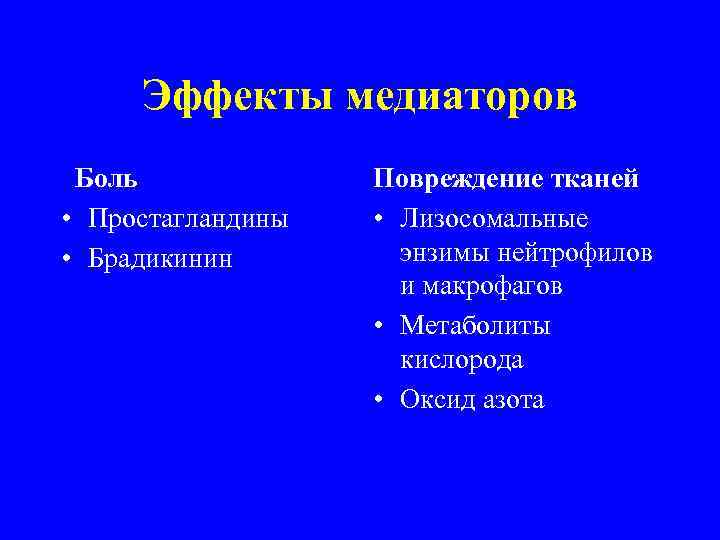 Эффекты медиаторов

Боль

• Простагландины
• Брадикинин

Повреждение тканей

• Лизосомальные энзимы нейтрофилов и макрофагов
• Метаболиты кислорода
• Оксид азота